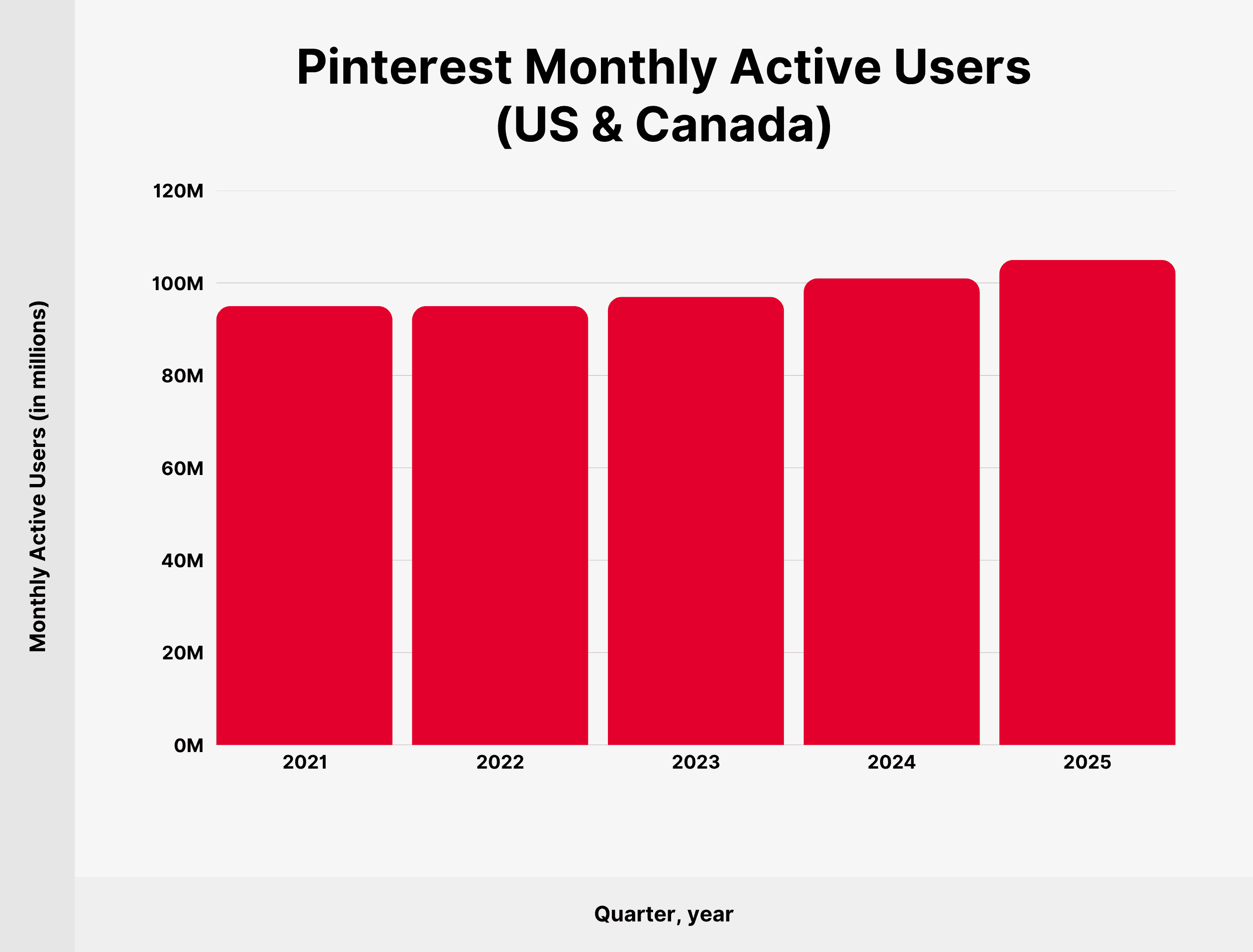 Pinterest Monthly Active Users
(US & Canada)

Monthly Active Users (in millions)

120M
100M
80M
60M
40M
20M
0M

2021
2022
2023
2024
2025

Quarter, year